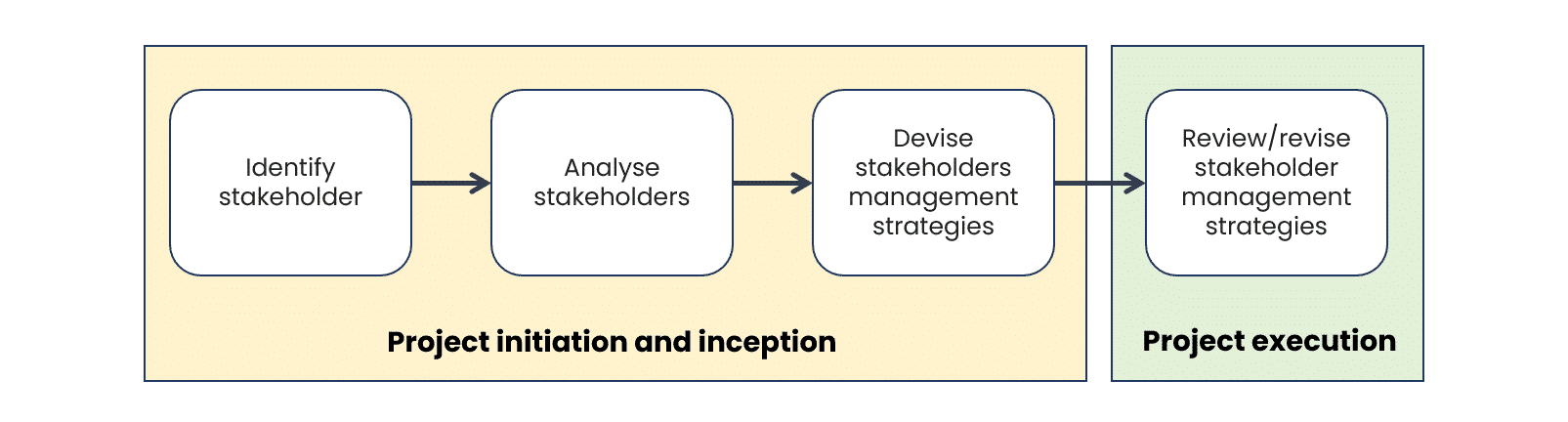 Identify stakeholder

Analyse stakeholders

Devise stakeholders management strategies

Review/revise stakeholder management strategies

Project initiation and inception

Project execution